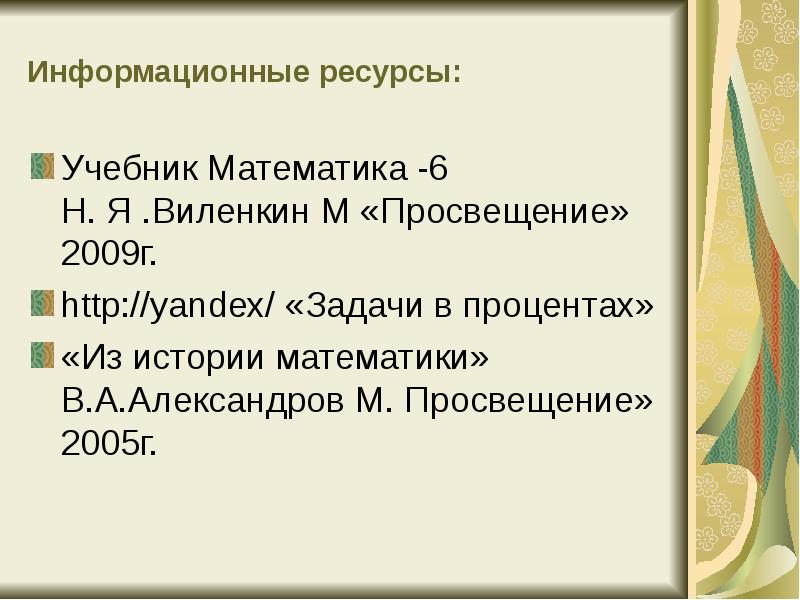 Информационные ресурсы:

Учебник Математика -6
Н. Я .Виленкин М «Просвещение» 2009г.

http://yandex/ «Задачи в процентах»

«Из истории математики» В.А.Александров М. Просвещение» 2005г.